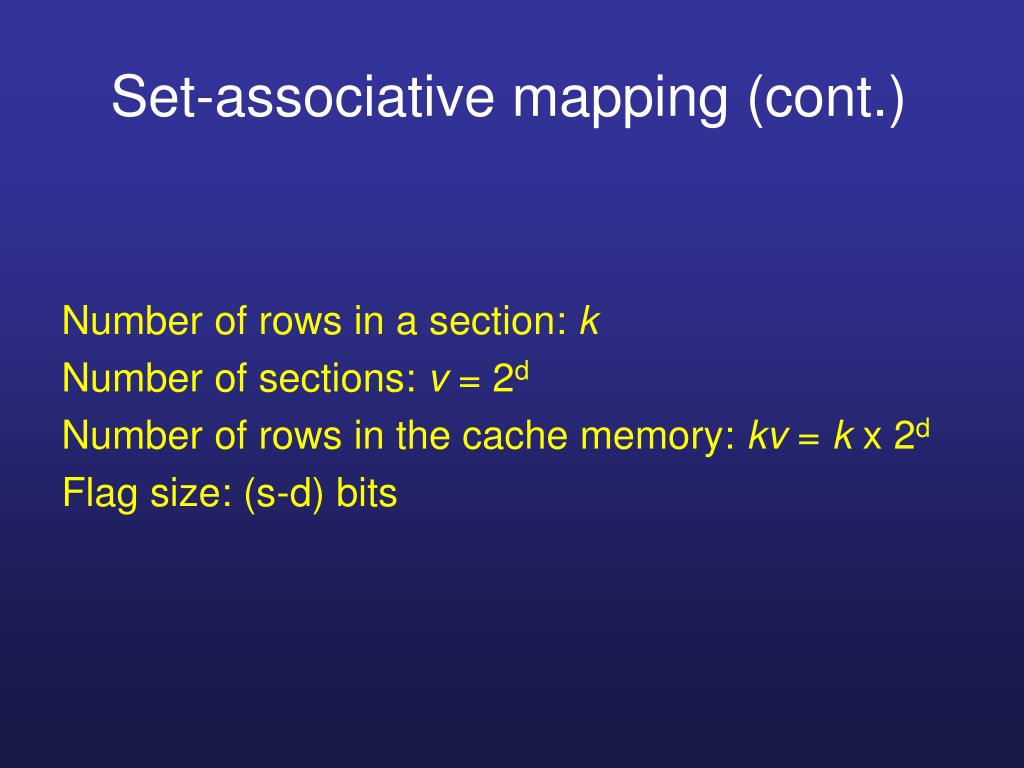 Set-associative mapping (cont.)

Number of rows in a section: $k$
Number of sections: $v = 2^d$
Number of rows in the cache memory: $kv = k \times 2^d$
Flag size: (s-d) bits